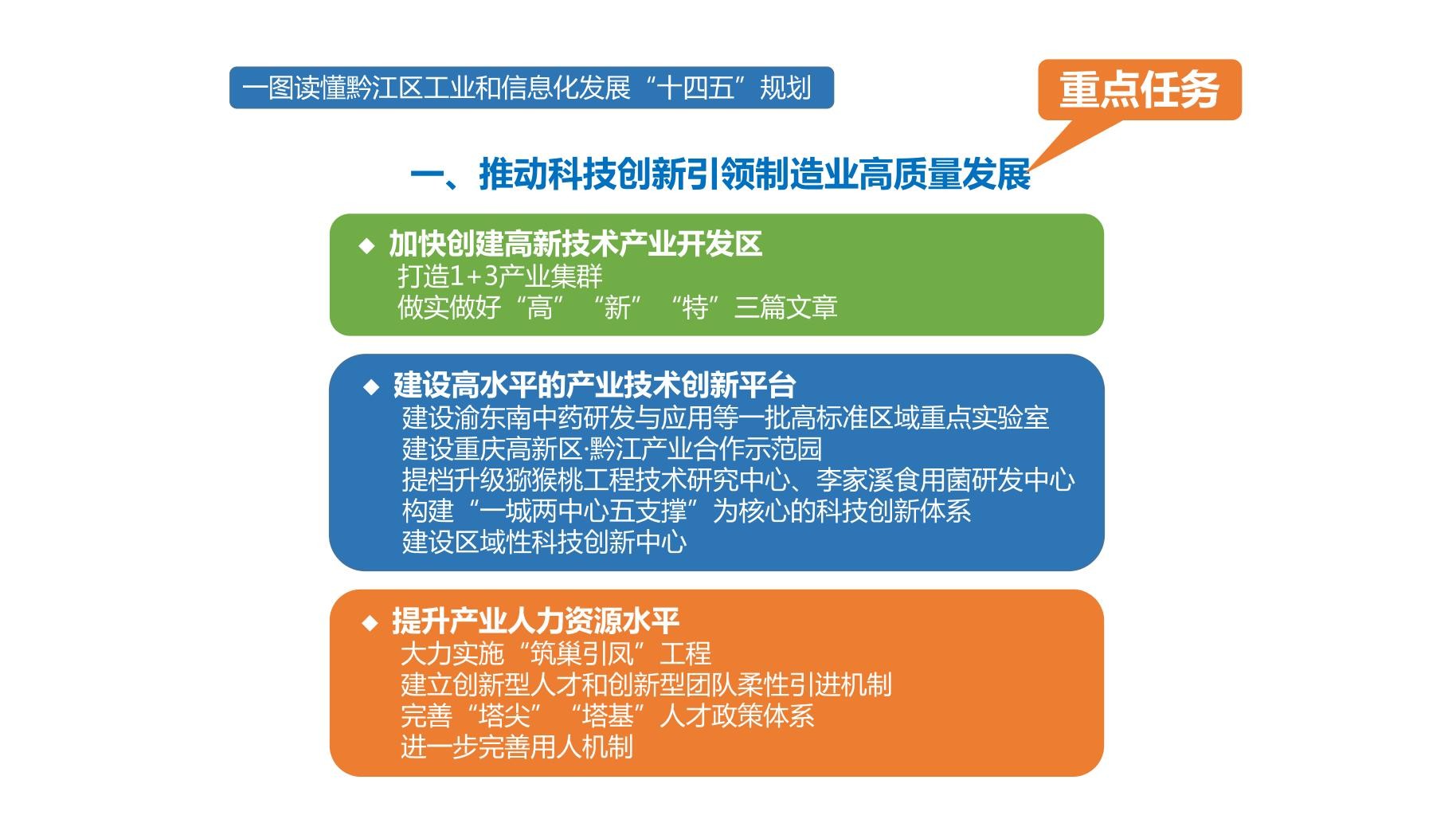 一图读懂黔江区工业和信息化发展“十四五”规划

重点任务

一、推动科技创新引领制造业高质量发展

◆ 加快创建高新技术产业开发区
打造1+3产业集群
做实做好“高”“新”“特”三篇文章

◆ 建设高水平的产业技术创新平台
建设渝东南中药研发与应用等一批高标准区域重点实验室
建设重庆高新区·黔江产业合作示范园
提档升级猕猴桃工程技术研究中心、李家溪食用菌研发中心
构建“一城两中心五支撑”为核心的科技创新体系
建设区域性科技创新中心

◆ 提升产业人力资源水平
大力实施“筑巢引凤”工程
建立创新型人才和创新型团队柔性引进机制
完善“塔尖”“塔基”人才政策体系
进一步完善用人机制